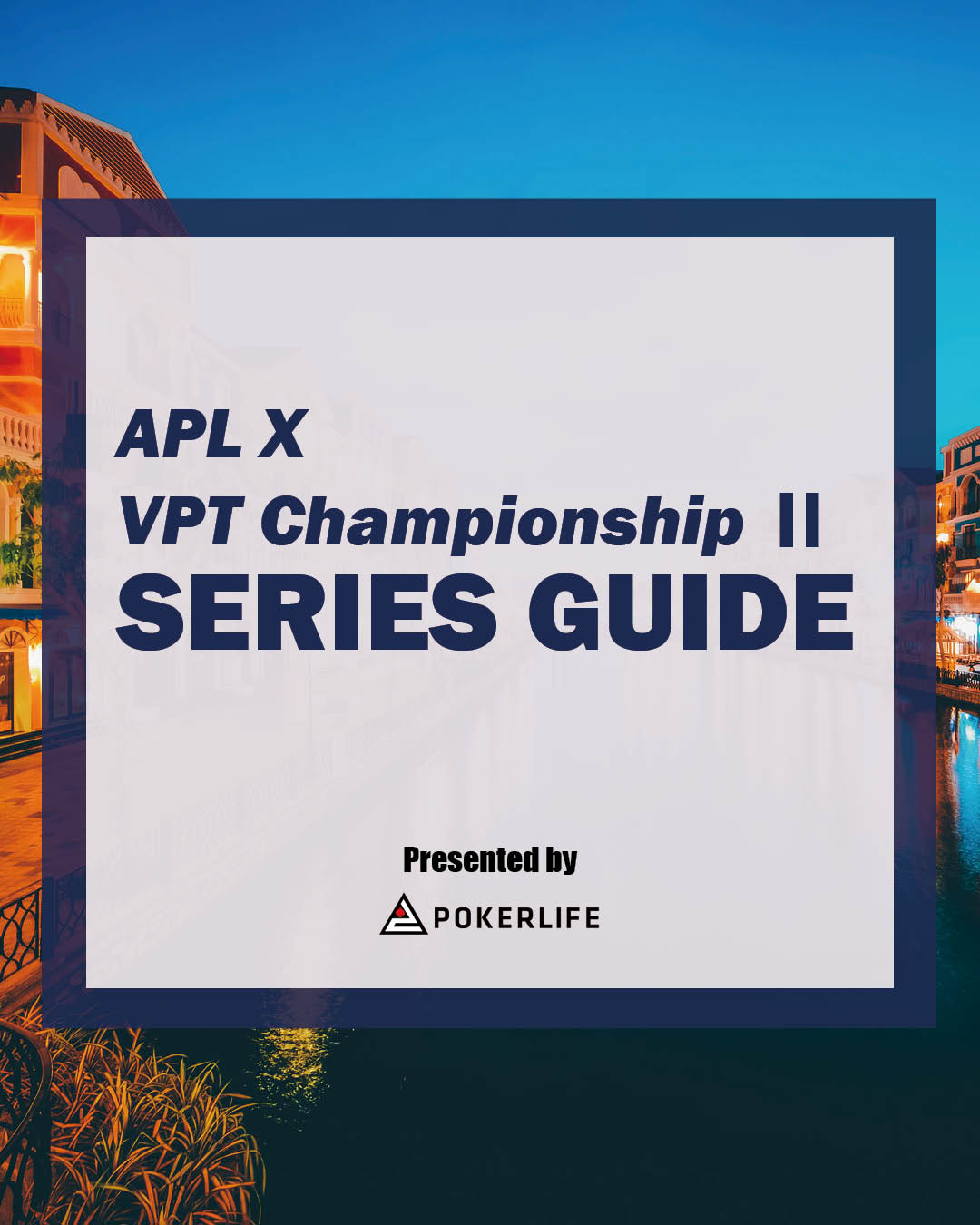 APL X
VPT Championship Ⅱ
SERIES GUIDE

Presented by

POKERLIFE